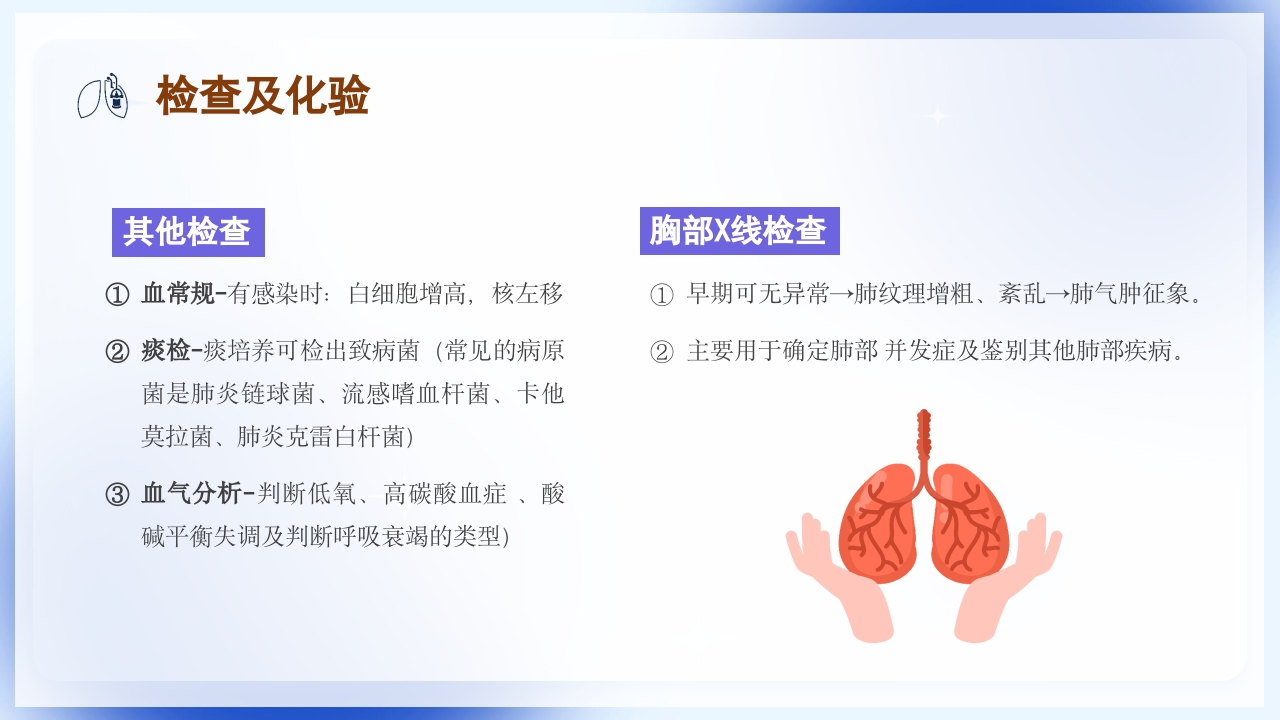 检查及化验

其他检查

① 血常规-有感染时：白细胞增高，核左移

② 痰检-痰培养可检出致病菌（常见的病原菌是肺炎链球菌、流感嗜血杆菌、卡他莫拉菌、肺炎克雷白杆菌）

③ 血气分析-判断低氧、高碳酸血症 、酸碱平衡失调及判断呼吸衰竭的类型）

胸部X线检查

① 早期可无异常→肺纹理增粗、紊乱→肺气肿征象。

② 主要用于确定肺部 并发症及鉴别其他肺部疾病。